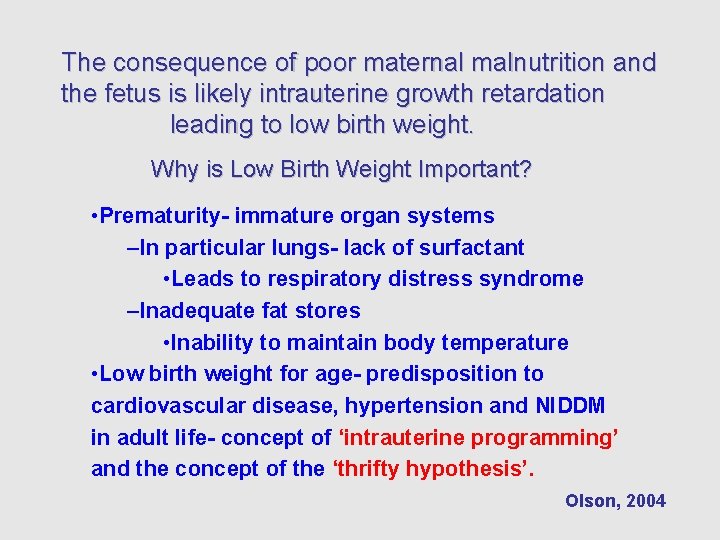 The consequence of poor maternal malnutrition and the fetus is likely intrauterine growth retardation leading to low birth weight.

Why is Low Birth Weight Important?

•Prematurity- immature organ systems
–In particular lungs- lack of surfactant
•Leads to respiratory distress syndrome
–Inadequate fat stores
•Inability to maintain body temperature
•Low birth weight for age- predisposition to cardiovascular disease, hypertension and NIDDM in adult life- concept of ‘intrauterine programming’ and the concept of the ‘thrifty hypothesis’.

Olson, 2004